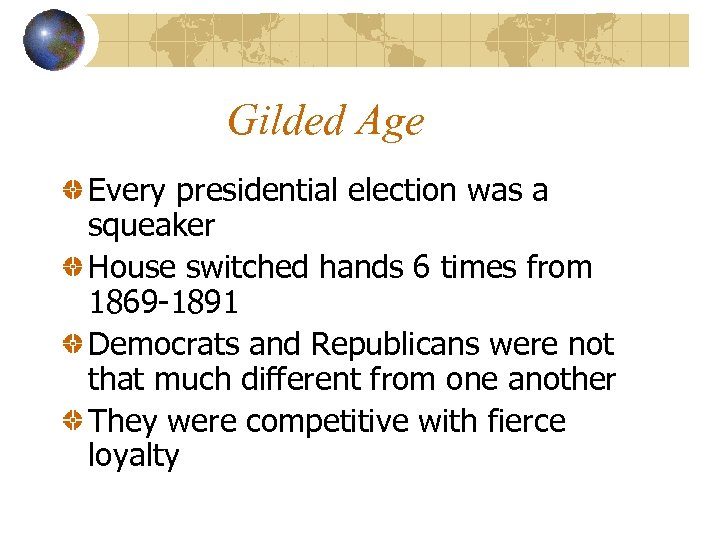 Gilded Age

Every presidential election was a squeaker

House switched hands 6 times from 1869-1891

Democrats and Republicans were not that much different from one another

They were competitive with fierce loyalty